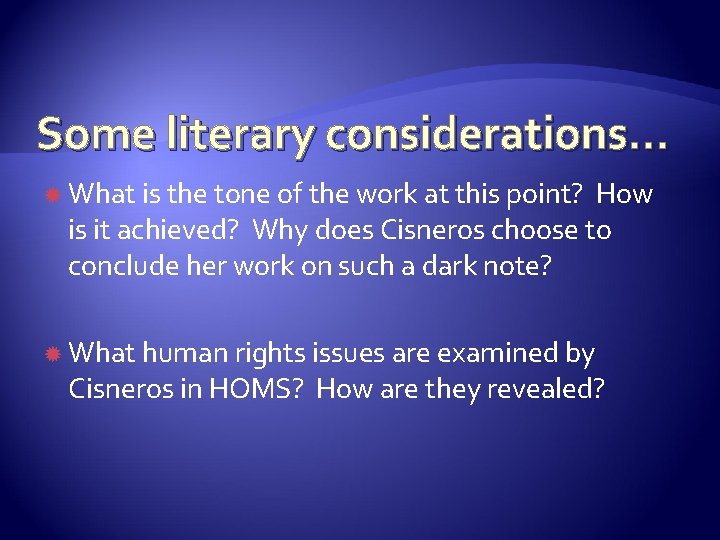 Some literary considerations…

What is the tone of the work at this point?  How is it achieved?  Why does Cisneros choose to conclude her work on such a dark note?

What human rights issues are examined by Cisneros in HOMS?  How are they revealed?